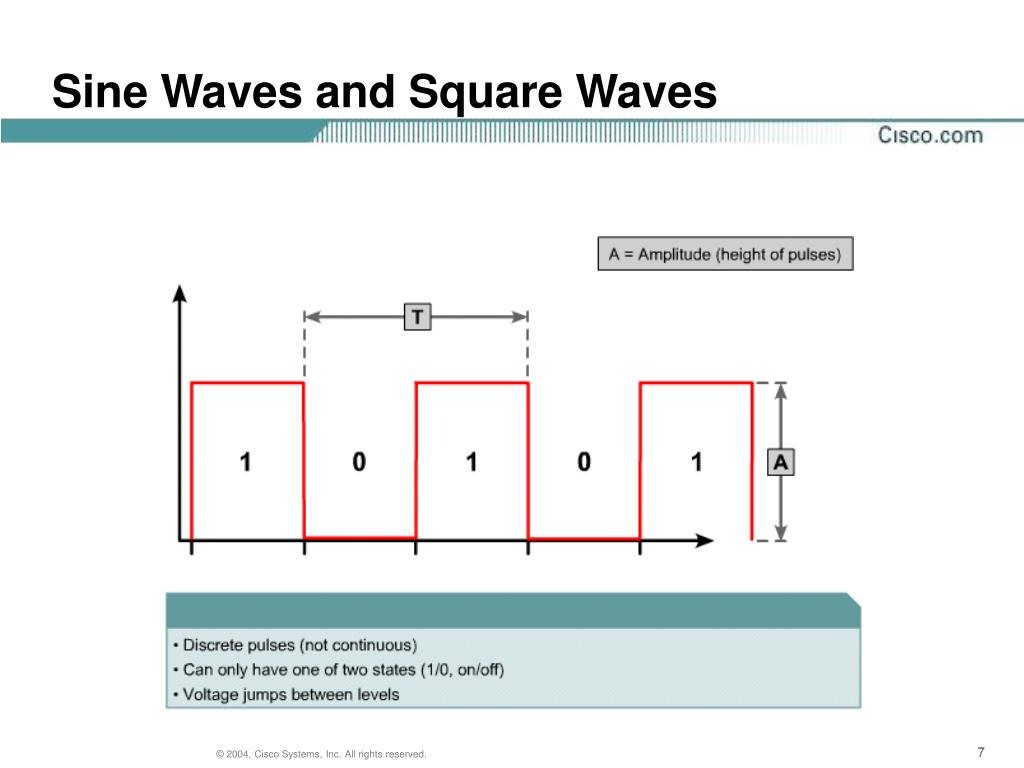 Sine Waves and Square Waves

Cisco.com

A = Amplitude (height of pulses)

T

1 0 1 0 1

A

• Discrete pulses (not continuous)
• Can only have one of two states (1/0, on/off)
• Voltage jumps between levels

© 2004, Cisco Systems, Inc. All rights reserved.

7